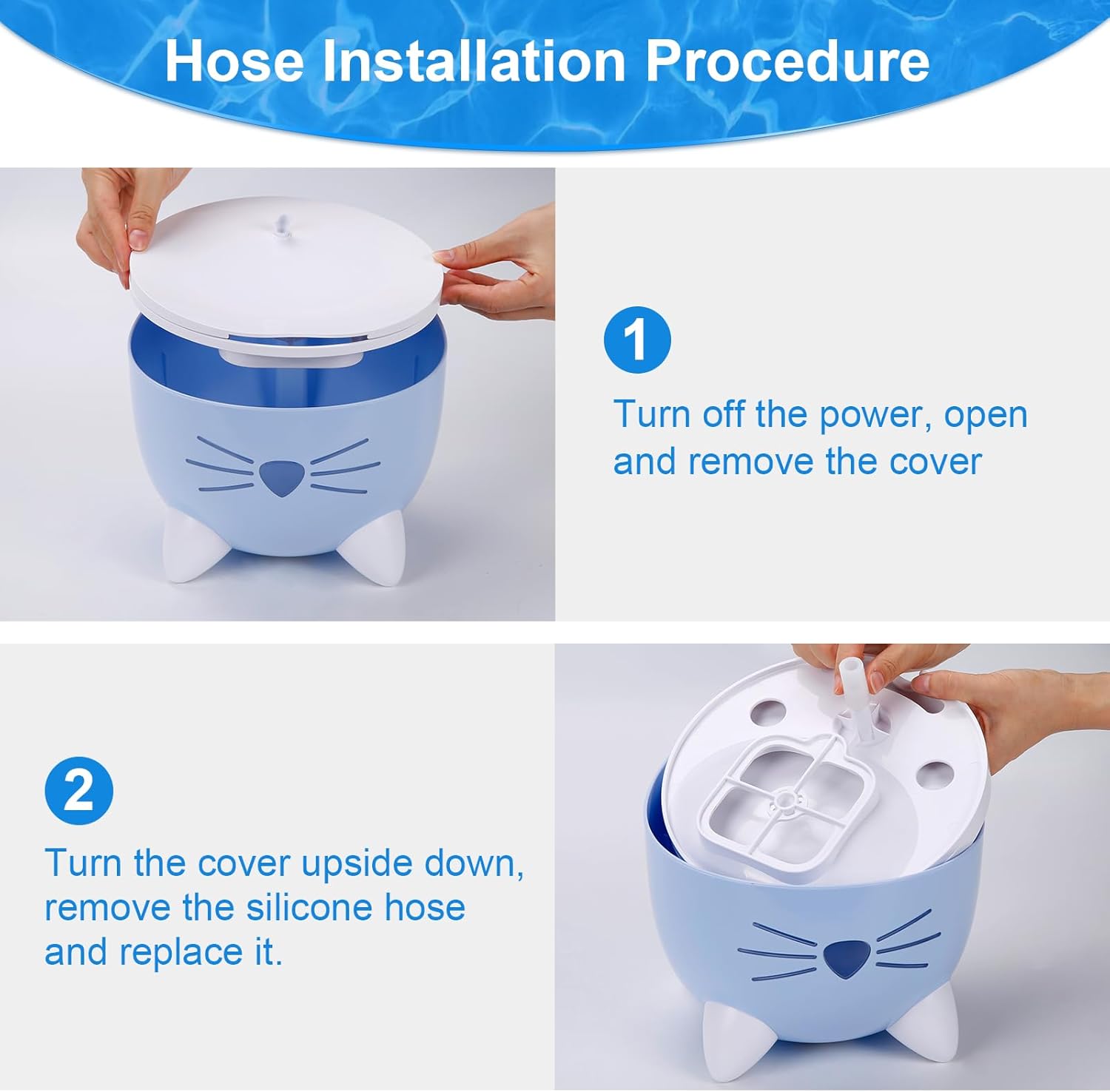 Hose Installation Procedure

1

Turn off the power, open and remove the cover

2

Turn the cover upside down, remove the silicone hose and replace it.